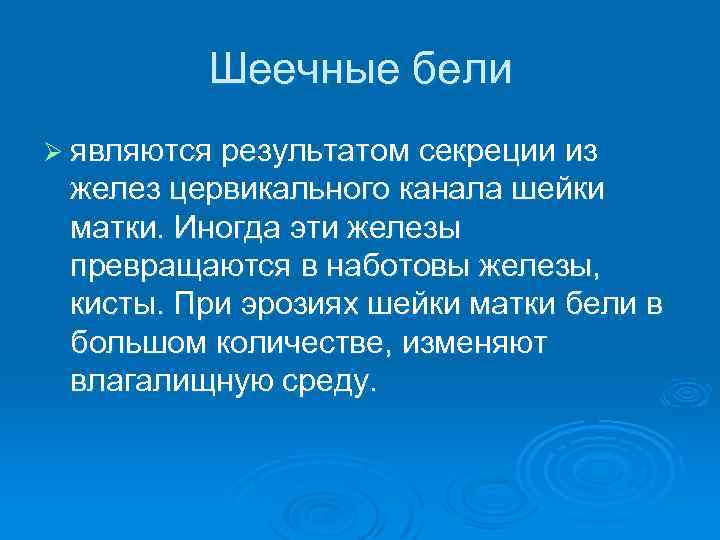 Шеечные бели

➢ являются результатом секреции из желез цервикального канала шейки матки. Иногда эти железы превращаются в наботовы железы, кисты. При эрозиях шейки матки бели в большом количестве, изменяют влагалищную среду.